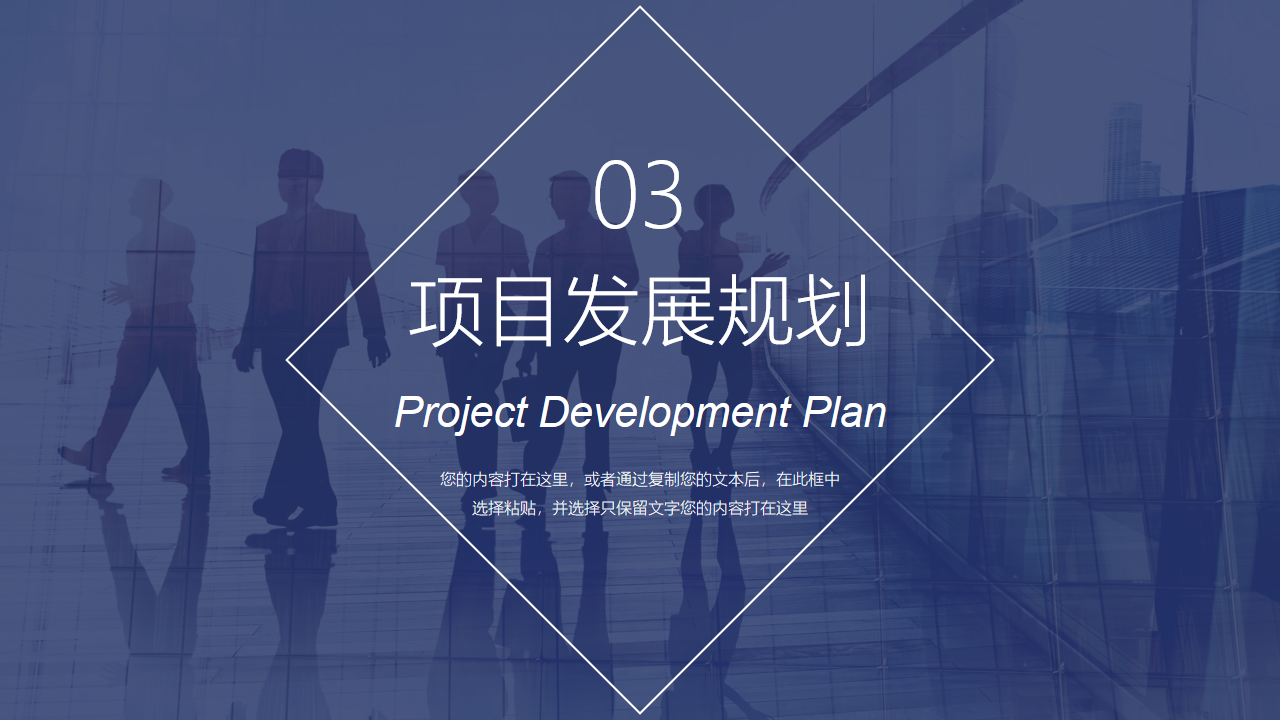 03

项目发展规划

Project Development Plan

您的内容打在这里，或者通过复制您的文本后，在此框中选择粘贴，并选择只保留文字您的内容打在这里